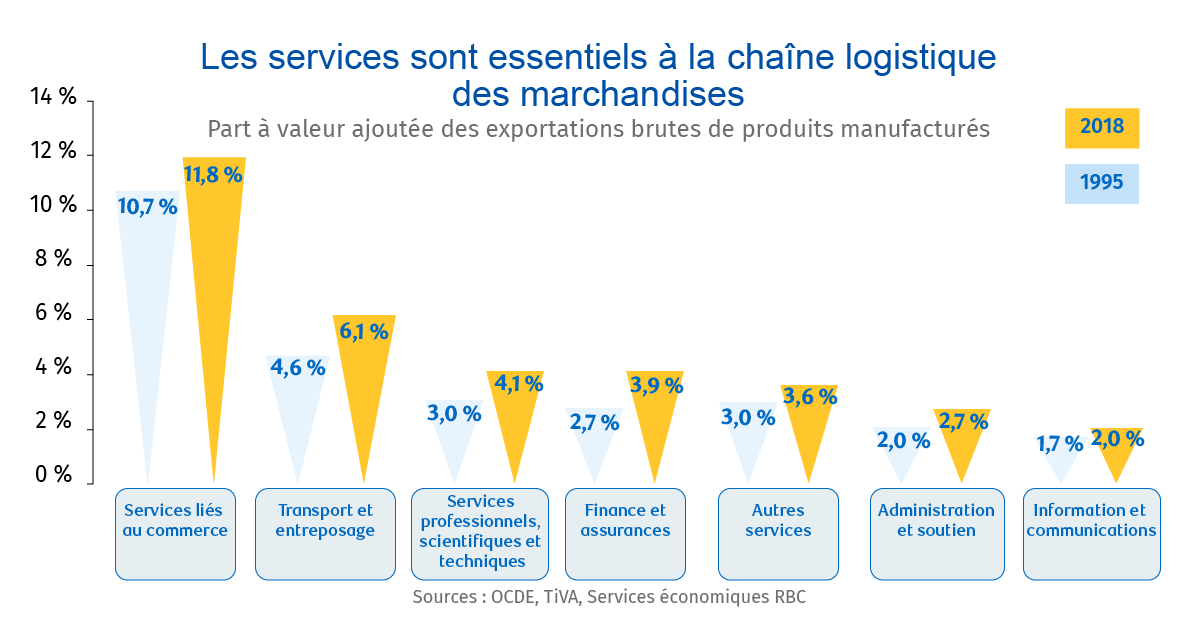 Les services sont essentiels à la chaîne logistique des marchandises

Part à valeur ajoutée des exportations brutes de produits manufacturés

2018

1995

14 %
12 %
10 %
8 %
6 %
4 %
2 %
0 %

10,7 %
11,8 %
4,6 %
6,1 %
3,0 %
4,1 %
2,7 %
3,9 %
3,0 %
3,6 %
2,0 %
2,7 %
1,7 %
2,0 %

Services liés au commerce

Transport et entreposage

Services professionnels, scientifiques et techniques

Finance et assurances

Autres services

Administration et soutien

Information et communications

Sources : OCDE, TiVA, Services économiques RBC